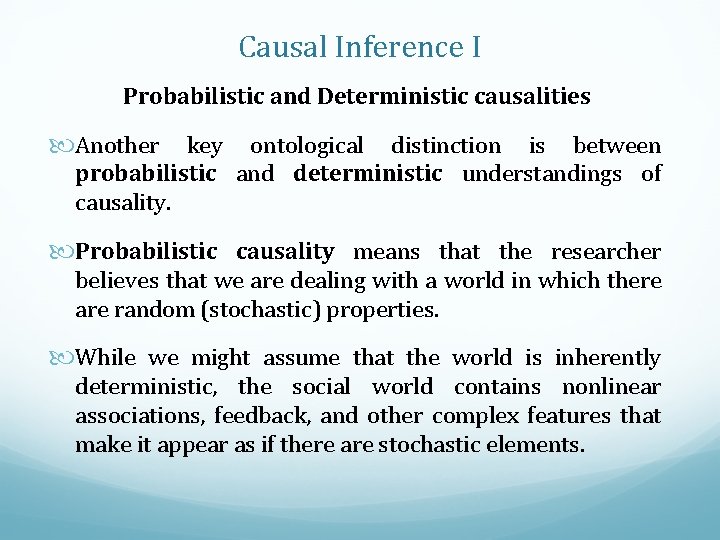 Causal Inference I

Probabilistic and Deterministic causalities

Another key ontological distinction is between probabilistic and deterministic understandings of causality.

Probabilistic causality means that the researcher believes that we are dealing with a world in which there are random (stochastic) properties.

While we might assume that the world is inherently deterministic, the social world contains nonlinear associations, feedback, and other complex features that make it appear as if there are stochastic elements.